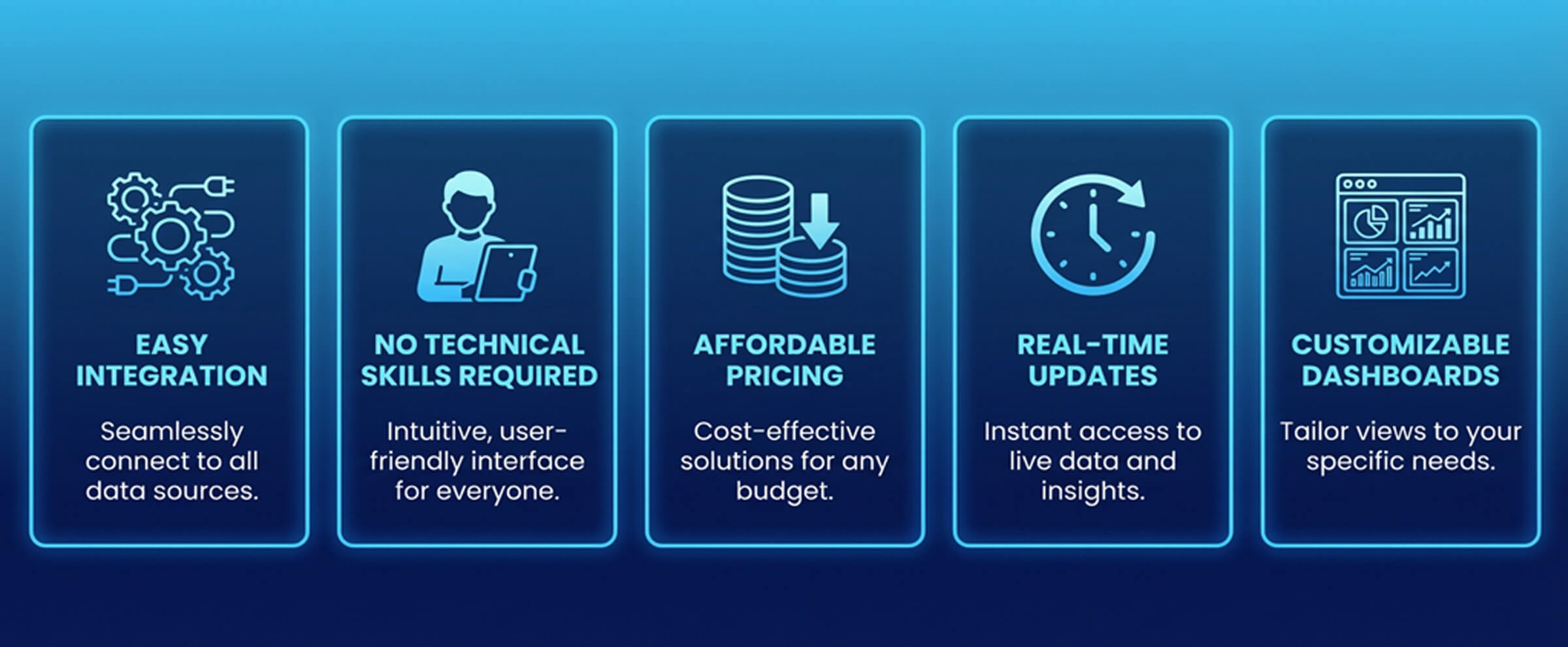 EASY INTEGRATION

Seamlessly connect to all data sources.

NO TECHNICAL SKILLS REQUIRED

Intuitive, user-friendly interface for everyone.

AFFORDABLE PRICING

Cost-effective solutions for any budget.

REAL-TIME UPDATES

Instant access to live data and insights.

CUSTOMIZABLE DASHBOARDS

Tailor views to your specific needs.